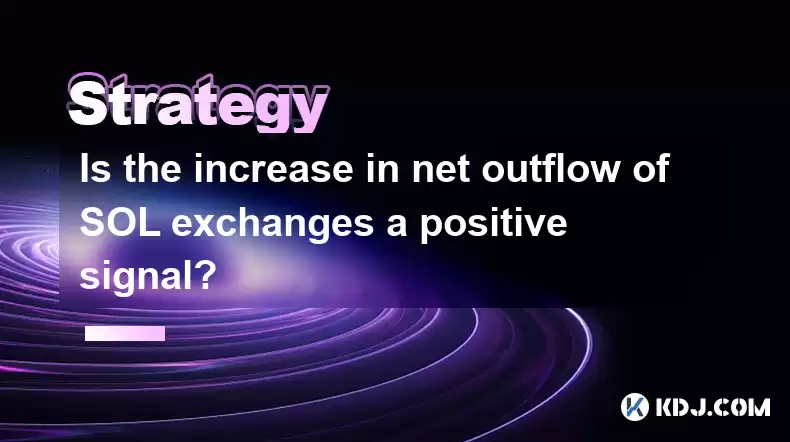 Strategy

Is the increase in net outflow of SOL exchanges a positive signal?

KDJ.COM